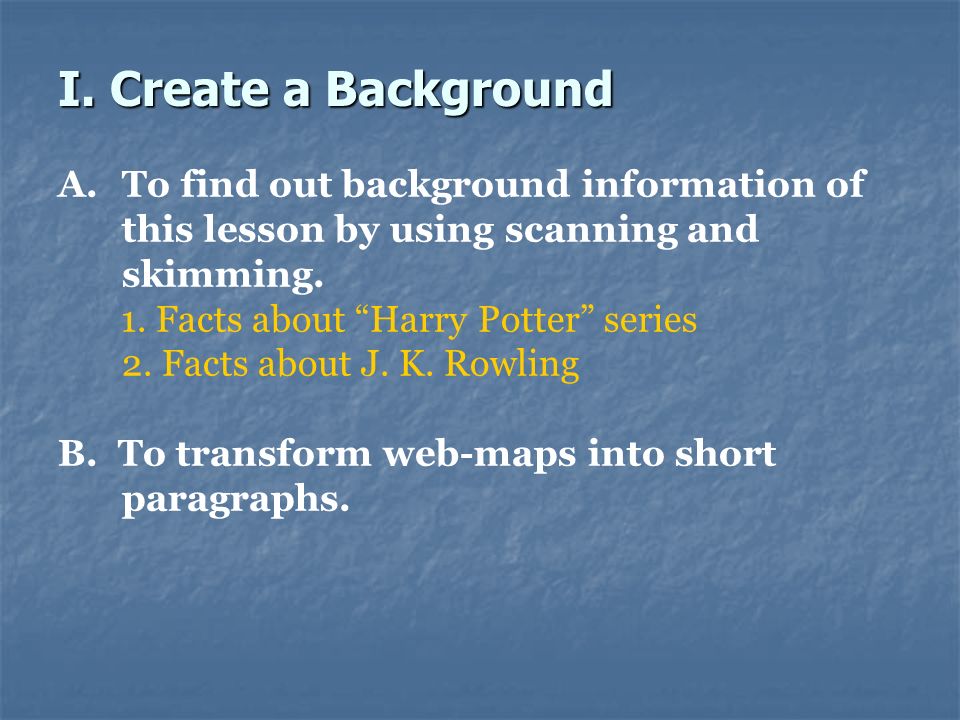 I. Create a Background

A. To find out background information of this lesson by using scanning and skimming.
1. Facts about “Harry Potter” series
2. Facts about J. K. Rowling

B. To transform web-maps into short paragraphs.